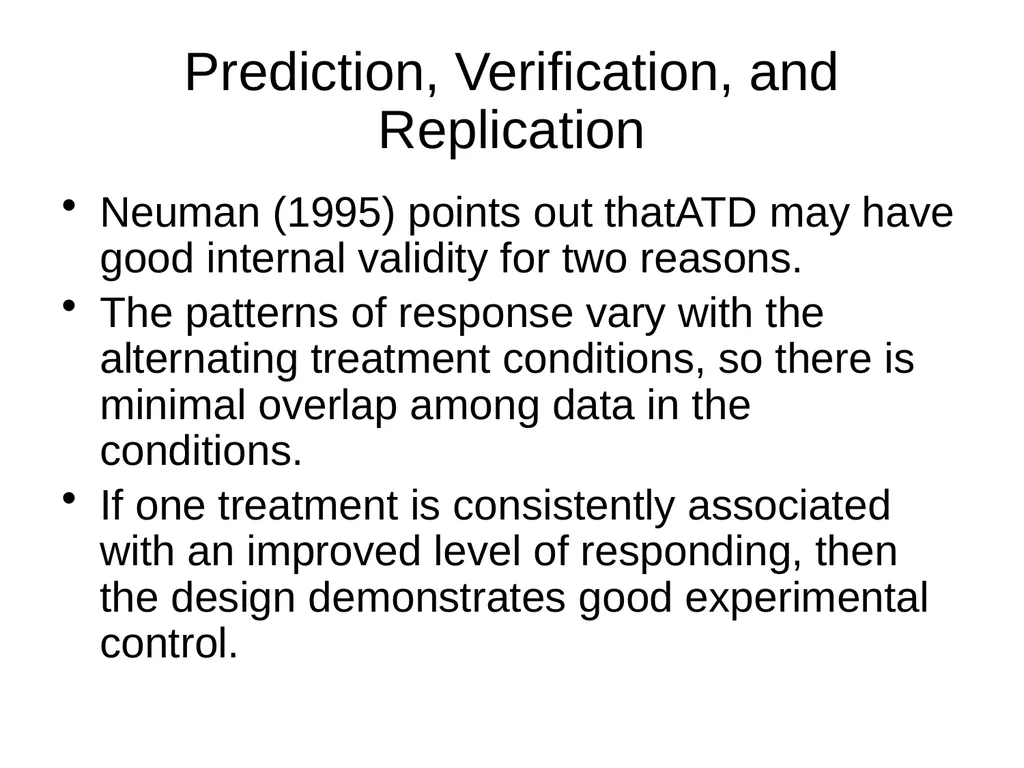 Prediction, Verification, and Replication

• Neuman (1995) points out thatATD may have good internal validity for two reasons.
• The patterns of response vary with the alternating treatment conditions, so there is minimal overlap among data in the conditions.
• If one treatment is consistently associated with an improved level of responding, then the design demonstrates good experimental control.